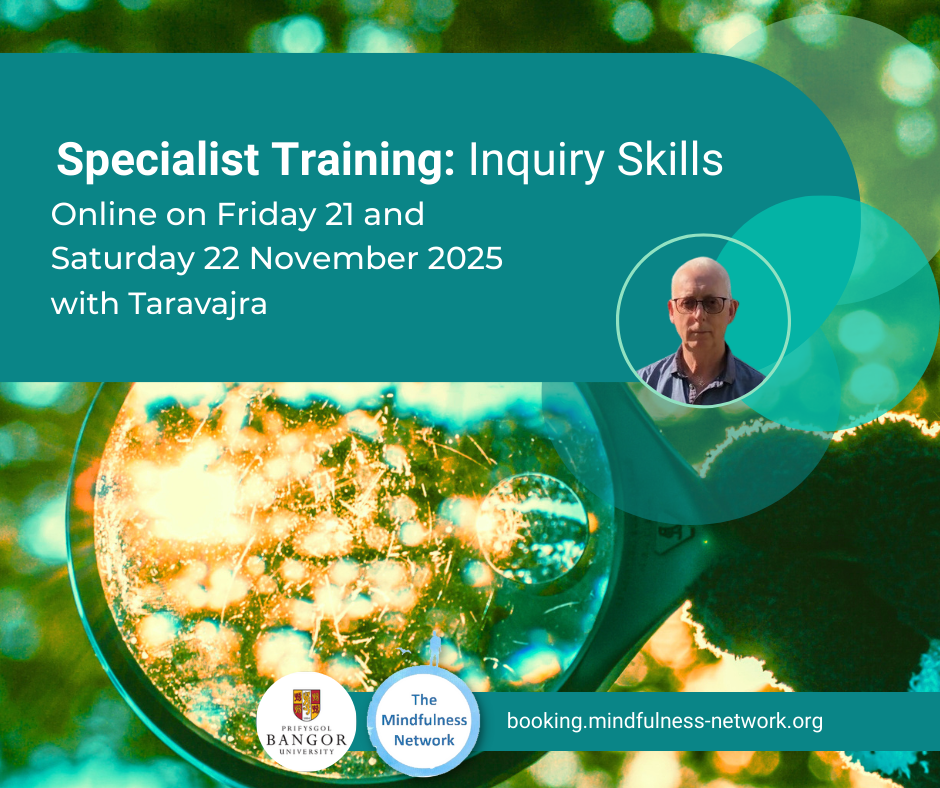 Specialist Training: Inquiry Skills

Online on Friday 21 and Saturday 22 November 2025 with Taravajra

PRIFYSGOL BANGOR UNIVERSITY

The Mindfulness Network

booking.mindfulness-network.org